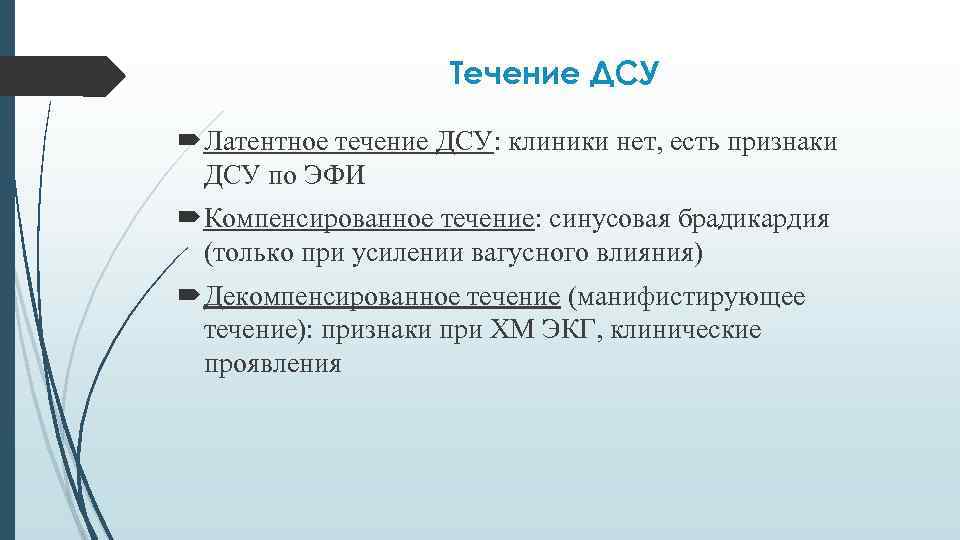 Течение ДСУ

Латентное течение ДСУ: клиники нет, есть признаки ДСУ по ЭФИ

Компенсированное течение: синусовая брадикардия (только при усилении вагусного влияния)

Декомпенсированное течение (манифистирующее течение): признаки при ХМ ЭКГ, клинические проявления